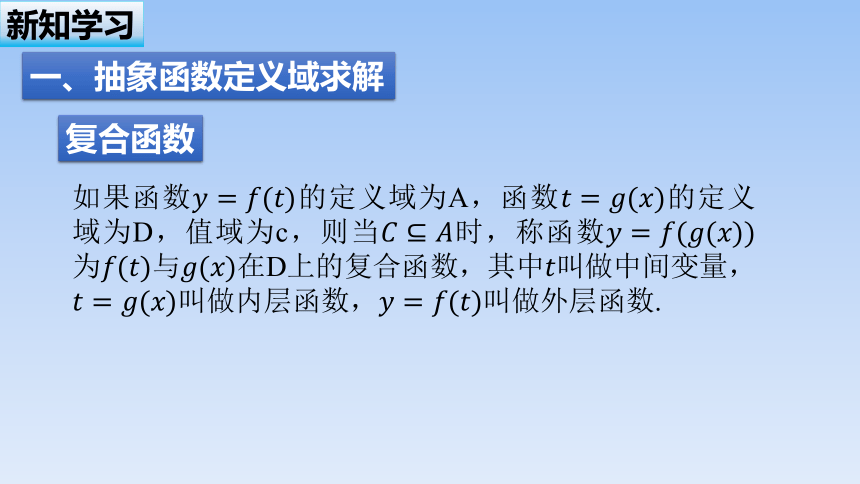 新知学习

一、抽象函数定义域求解

复合函数

如果函数$y=f(t)$的定义域为A，函数$t=g(x)$的定义域为D，值域为c，则当$C\subseteq A$时，称函数$y=f(g(x))$为$f(t)$与$g(x)$在D上的复合函数，其中$t$叫做中间变量，$t=g(x)$叫做内层函数，$y=f(t)$叫做外层函数.